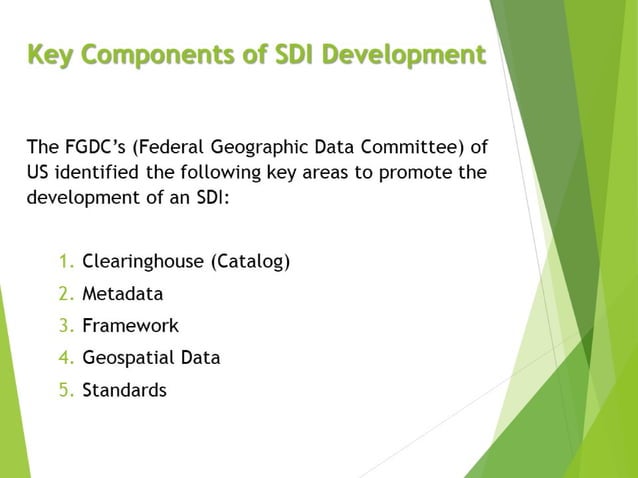 Key Components of SDI Development

The FGDC's (Federal Geographic Data Committee) of US identified the following key areas to promote the development of an SDI:

1. Clearinghouse (Catalog)
2. Metadata
3. Framework
4. Geospatial Data
5. Standards